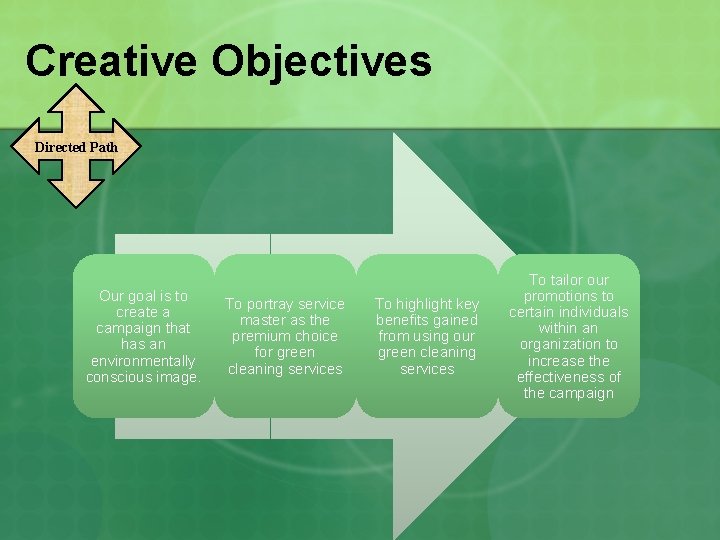 Creative Objectives

Directed Path

Our goal is to create a campaign that has an environmentally conscious image.

To portray service master as the premium choice for green cleaning services

To highlight key benefits gained from using our green cleaning services

To tailor our promotions to certain individuals within an organization to increase the effectiveness of the campaign